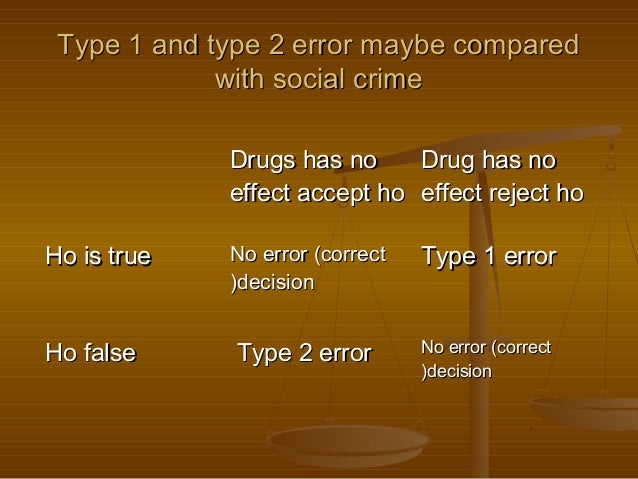 Type 1 and type 2 error maybe compared with social crime

| | Drugs has no effect accept ho | Drug has no effect reject ho |
|---|---|---|
| Ho is true | No error (correct )decision | Type 1 error |
| Ho false | Type 2 error | No error (correct )decision |